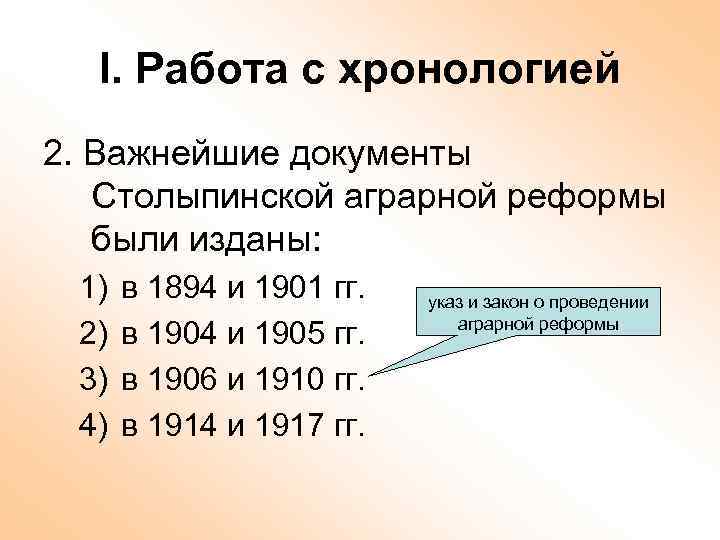 I. Работа с хронологией

2. Важнейшие документы Столыпинской аграрной реформы были изданы:

1) в 1894 и 1901 гг.
2) в 1904 и 1905 гг.
3) в 1906 и 1910 гг.
4) в 1914 и 1917 гг.

указ и закон о проведении аграрной реформы